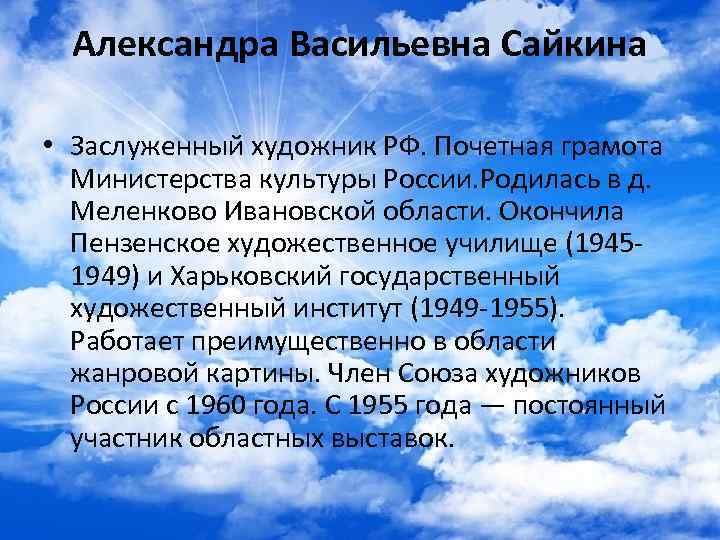 Александра Васильевна Сайкина

• Заслуженный художник РФ. Почетная грамота Министерства культуры России.Родилась в д. Меленково Ивановской области. Окончила Пензенское художественное училище (1945-1949) и Харьковский государственный художественный институт (1949-1955). Работает преимущественно в области жанровой картины. Член Союза художников России с 1960 года. С 1955 года — постоянный участник областных выставок.